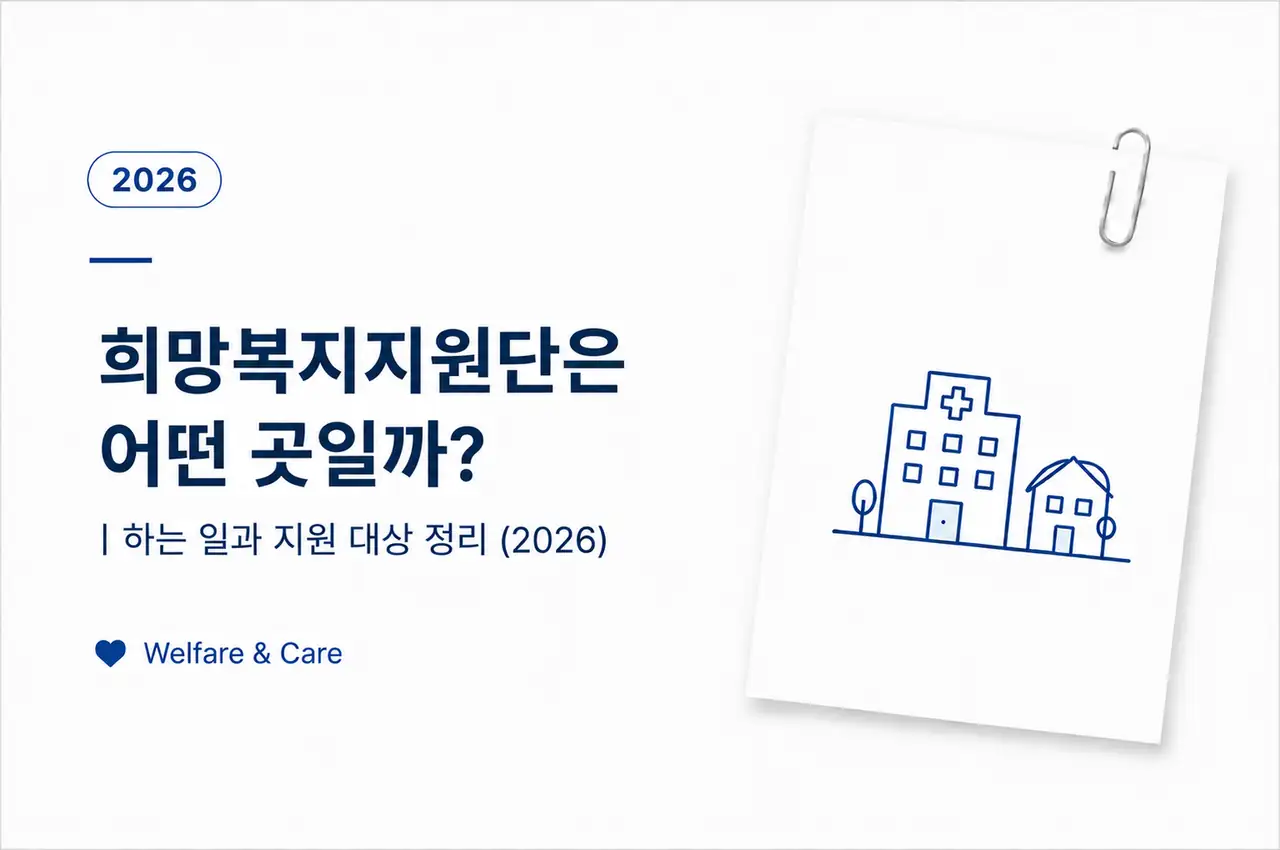 2026

희망복지지원단은 어떤 곳일까?

| 하는 일과 지원 대상 정리 (2026)

Welfare & Care